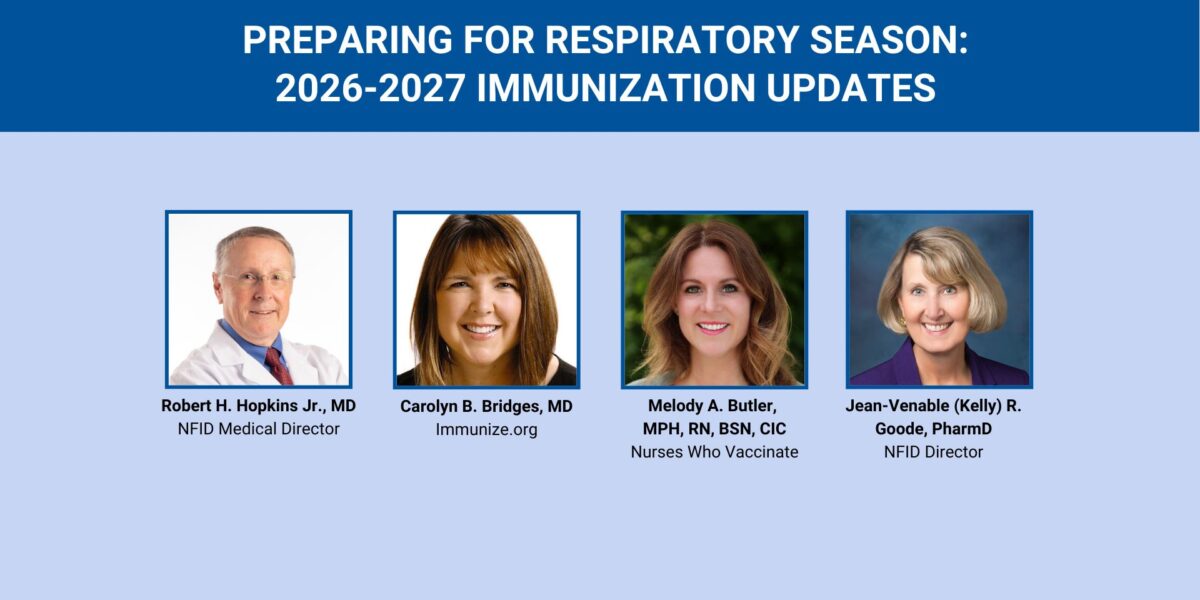 PREPARING FOR RESPIRATORY SEASON: 2026-2027 IMMUNIZATION UPDATES

Robert H. Hopkins Jr., MD
NFID Medical Director

Carolyn B. Bridges, MD
Immunize.org

Melody A. Butler, MPH, RN, BSN, CIC
Nurses Who Vaccinate

Jean-Venable (Kelly) R. Goode, PharmD
NFID Director